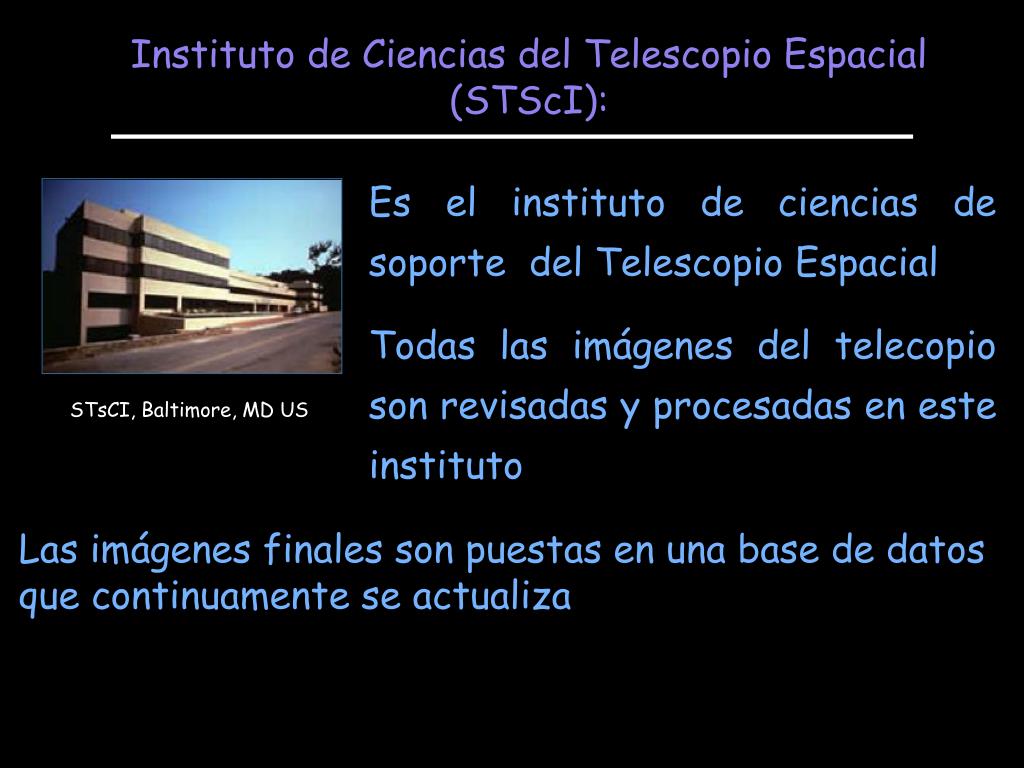 Instituto de Ciencias del Telescopio Espacial (STScI):

STsCI, Baltimore, MD US

Es el instituto de ciencias de soporte del Telescopio Espacial

Todas las imágenes del telecopio son revisadas y procesadas en este instituto

Las imágenes finales son puestas en una base de datos que continuamente se actualiza